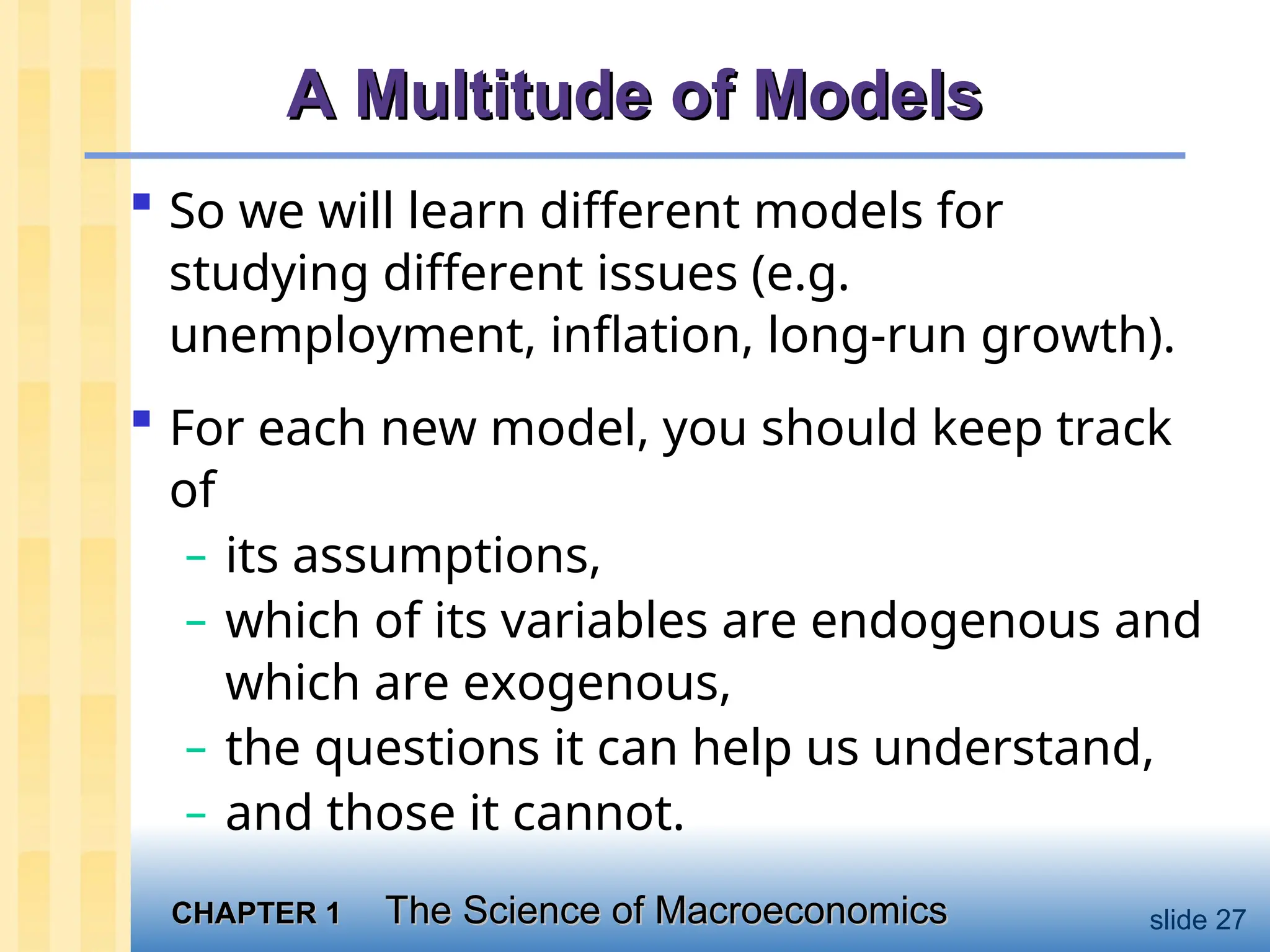 A Multitude of Models

▪ So we will learn different models for studying different issues (e.g. unemployment, inflation, long-run growth).

▪ For each new model, you should keep track of
– its assumptions,
– which of its variables are endogenous and which are exogenous,
– the questions it can help us understand,
– and those it cannot.

CHAPTER 1 The Science of Macroeconomics

slide 27